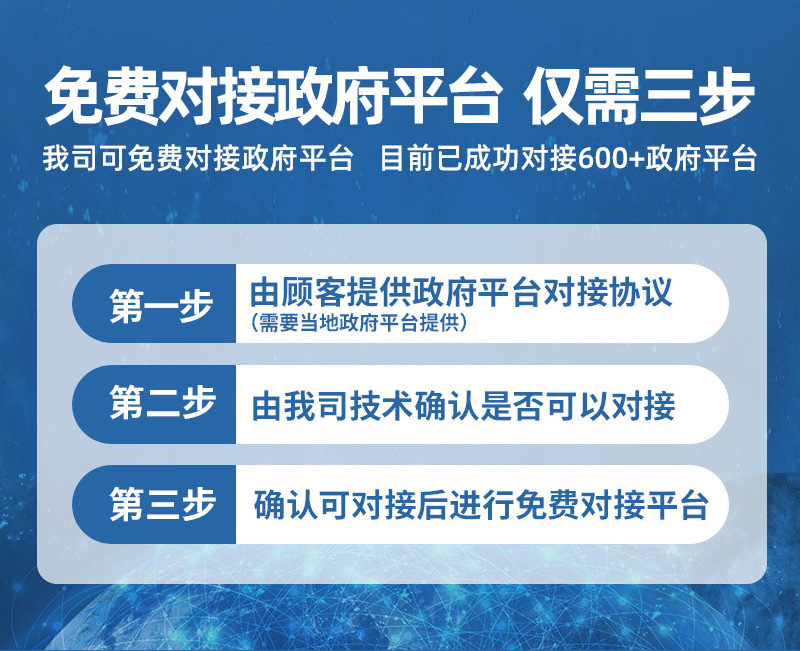 免费对接政府平台 仅需三步

我司可免费对接政府平台 目前已成功对接600+政府平台

第一步
由顾客提供政府平台对接协议
（需要当地政府平台提供）

第二步
由我司技术确认是否可以对接

第三步
确认可对接后进行免费对接平台